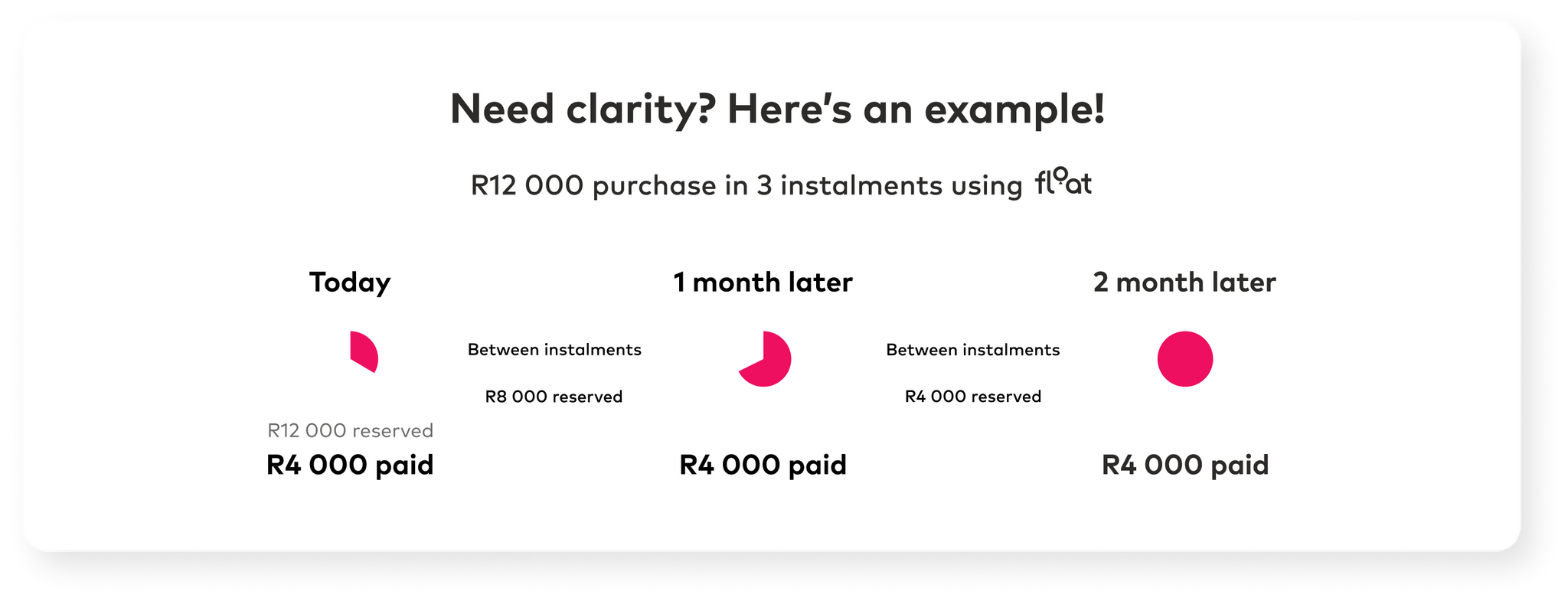 Need clarity? Here's an example!

R12 000 purchase in 3 instalments using float

Today

R12 000 reserved

R4 000 paid

Between instalments

R8 000 reserved

1 month later

R4 000 paid

Between instalments

R4 000 reserved

2 month later

R4 000 paid